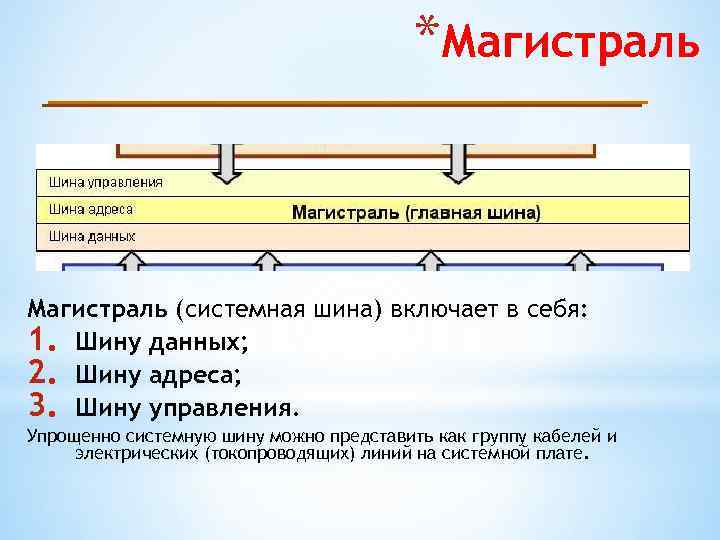 *Магистраль

Шина управления
Шина адреса
Магистраль (главная шина)
Шина данных

Магистраль (системная шина) включает в себя:
1. Шину данных;
2. Шину адреса;
3. Шину управления.

Упрощенно системную шину можно представить как группу кабелей и электрических (токопроводящих) линий на системной плате.